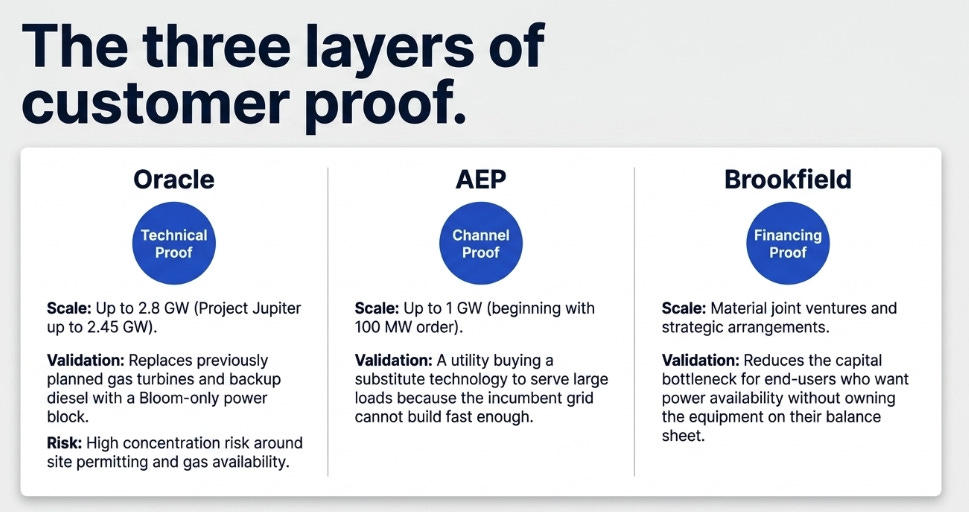 The three layers of customer proof.

Oracle

Technical Proof

Scale: Up to 2.8 GW (Project Jupiter up to 2.45 GW).

Validation: Replaces previously planned gas turbines and backup diesel with a Bloom-only power block.

Risk: High concentration risk around site permitting and gas availability.

AEP

Channel Proof

Scale: Up to 1 GW (beginning with 100 MW order).

Validation: A utility buying a substitute technology to serve large loads because the incumbent grid cannot build fast enough.

Brookfield

Financing Proof

Scale: Material joint ventures and strategic arrangements.

Validation: Reduces the capital bottleneck for end-users who want power availability without owning the equipment on their balance sheet.